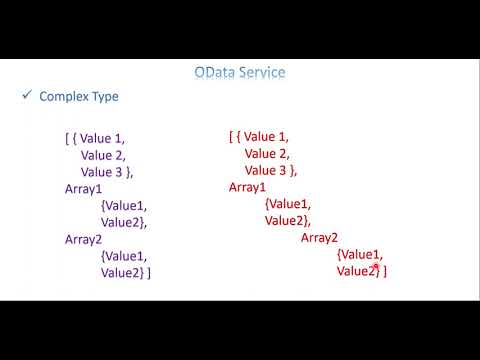 OData Service

✓ Complex Type

[ { Value 1,
Value 2,
Value 3 },
Array1
{Value1,
Value2},
Array2
{Value1,
Value2} ]

[ { Value 1,
Value 2,
Value 3 },
Array1
{Value1,
Value2},
Array2
{Value1,
Value2} ]